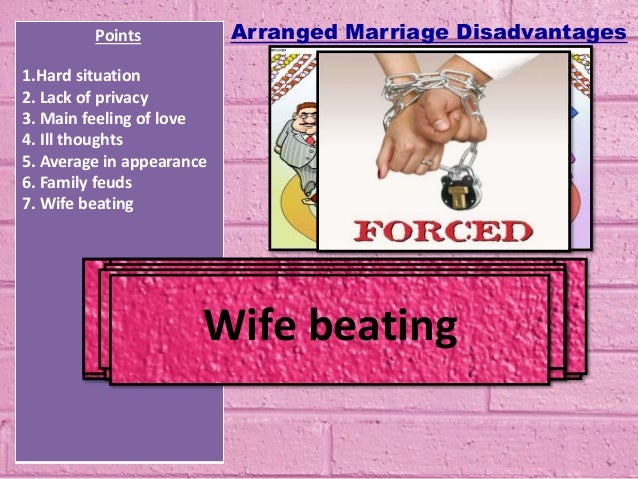 Points

1.Hard situation
2. Lack of privacy
3. Main feeling of love
4. Ill thoughts
5. Average in appearance
6. Family feuds
7. Wife beating

Arranged Marriage Disadvantages

FORCED

Wife beating